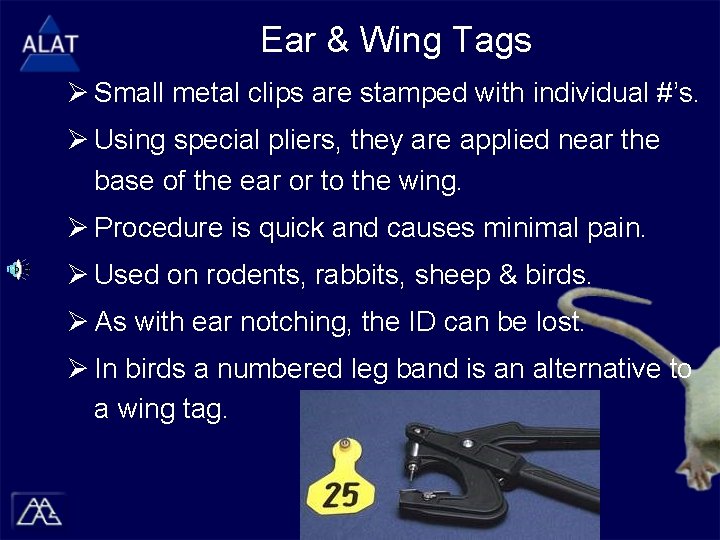 ALAT

Ear & Wing Tags

➢ Small metal clips are stamped with individual #'s.

➢ Using special pliers, they are applied near the base of the ear or to the wing.

➢ Procedure is quick and causes minimal pain.

➢ Used on rodents, rabbits, sheep & birds.

➢ As with ear notching, the ID can be lost.

➢ In birds a numbered leg band is an alternative to a wing tag.

25